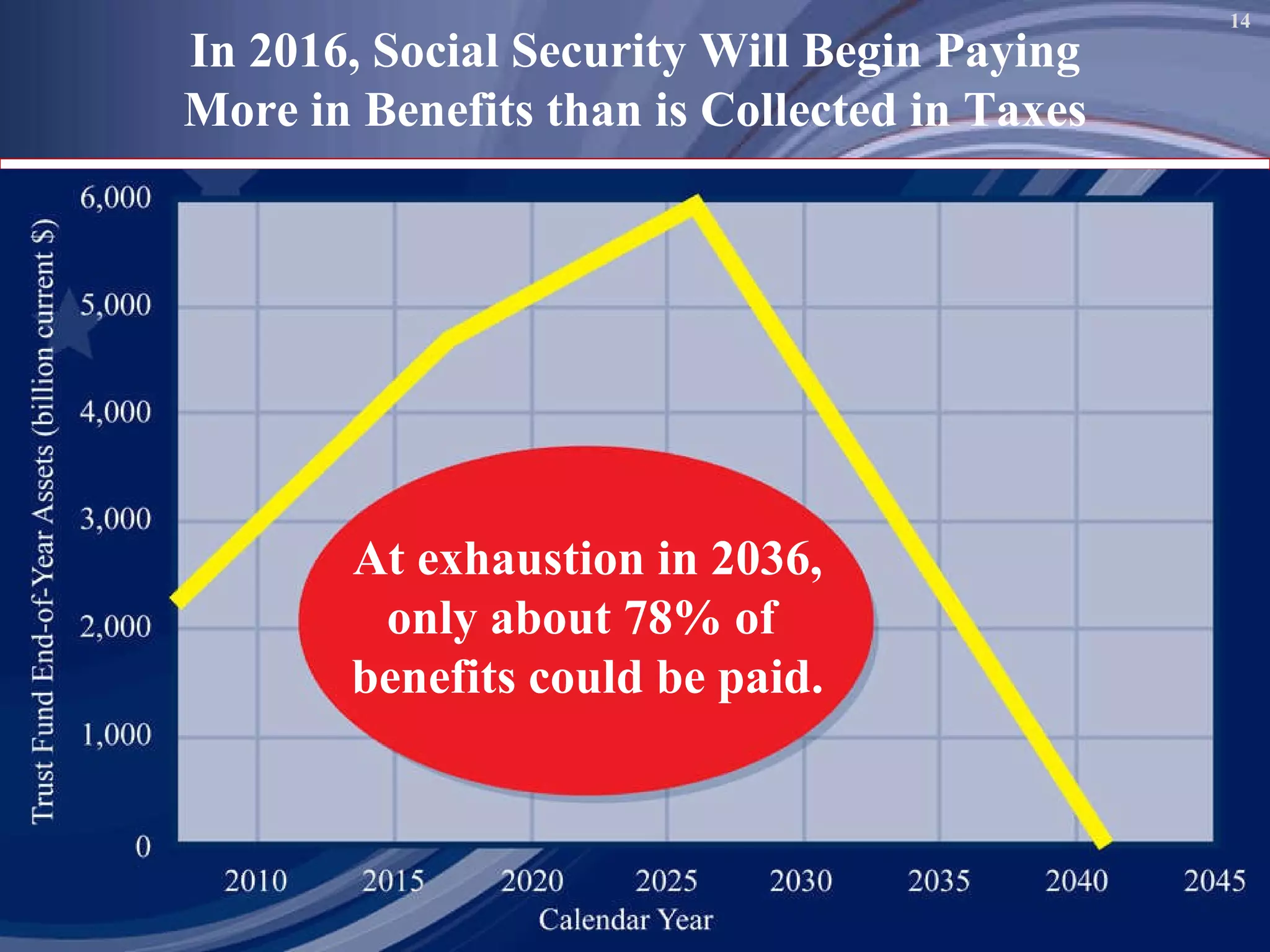 14

In 2016, Social Security Will Begin Paying More in Benefits than is Collected in Taxes

Trust Fund End-of-Year Assets (billion current $)

6,000
5,000
4,000
3,000
2,000
1,000
0

At exhaustion in 2036, only about 78% of benefits could be paid.

2010 2015 2020 2025 2030 2035 2040 2045

Calendar Year